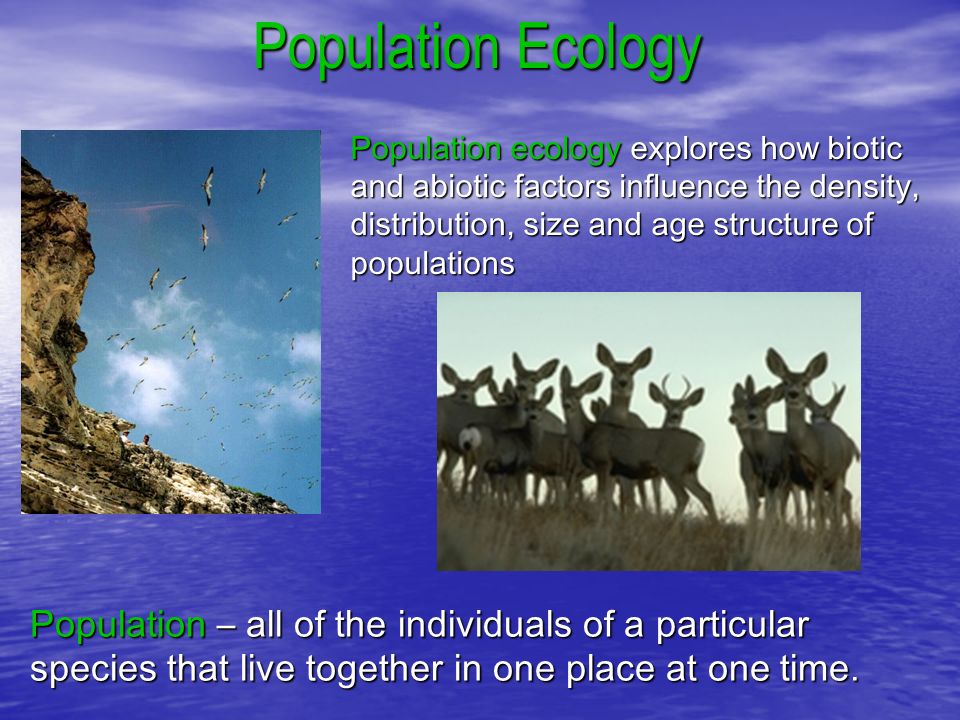 Population Ecology

Population ecology explores how biotic and abiotic factors influence the density, distribution, size and age structure of populations

Population – all of the individuals of a particular species that live together in one place at one time.